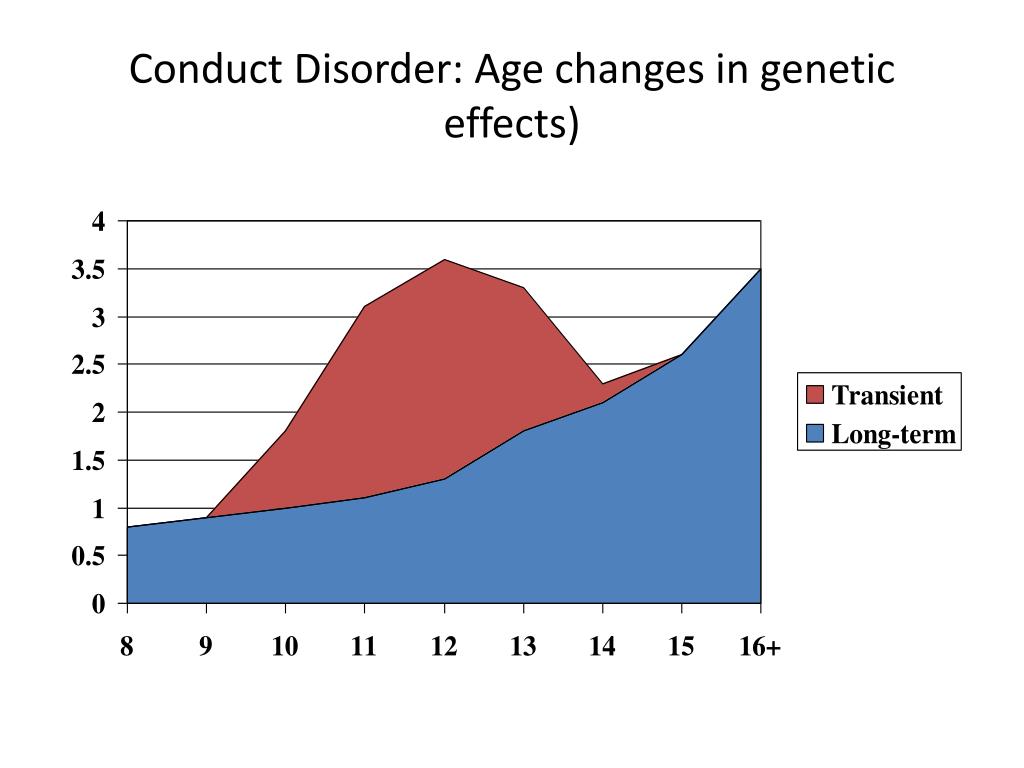 Conduct Disorder: Age changes in genetic effects)

4
3.5
3
2.5
2
1.5
1
0.5
0

8
9
10
11
12
13
14
15
16+

Transient
Long-term